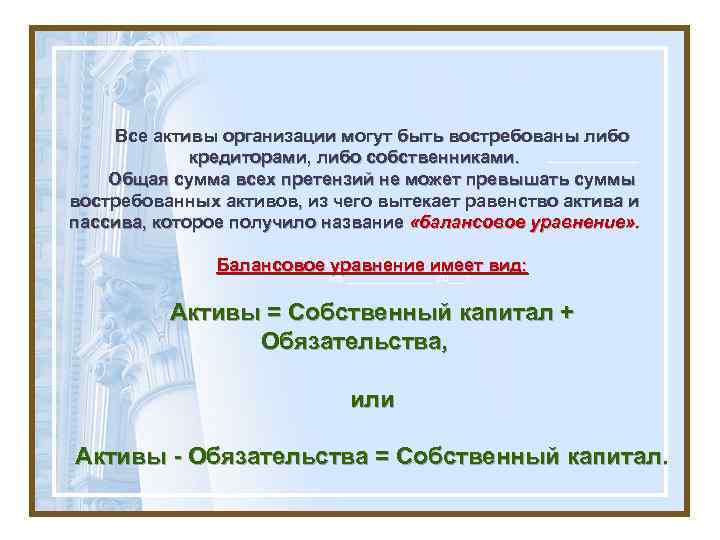 Все активы организации могут быть востребованы либо кредиторами, либо собственниками.

Общая сумма всех претензий не может превышать суммы востребованных активов, из чего вытекает равенство актива и пассива, которое получило название «балансовое уравнение».

Балансовое уравнение имеет вид:

Активы = Собственный капитал + Обязательства,

или

Активы - Обязательства = Собственный капитал.